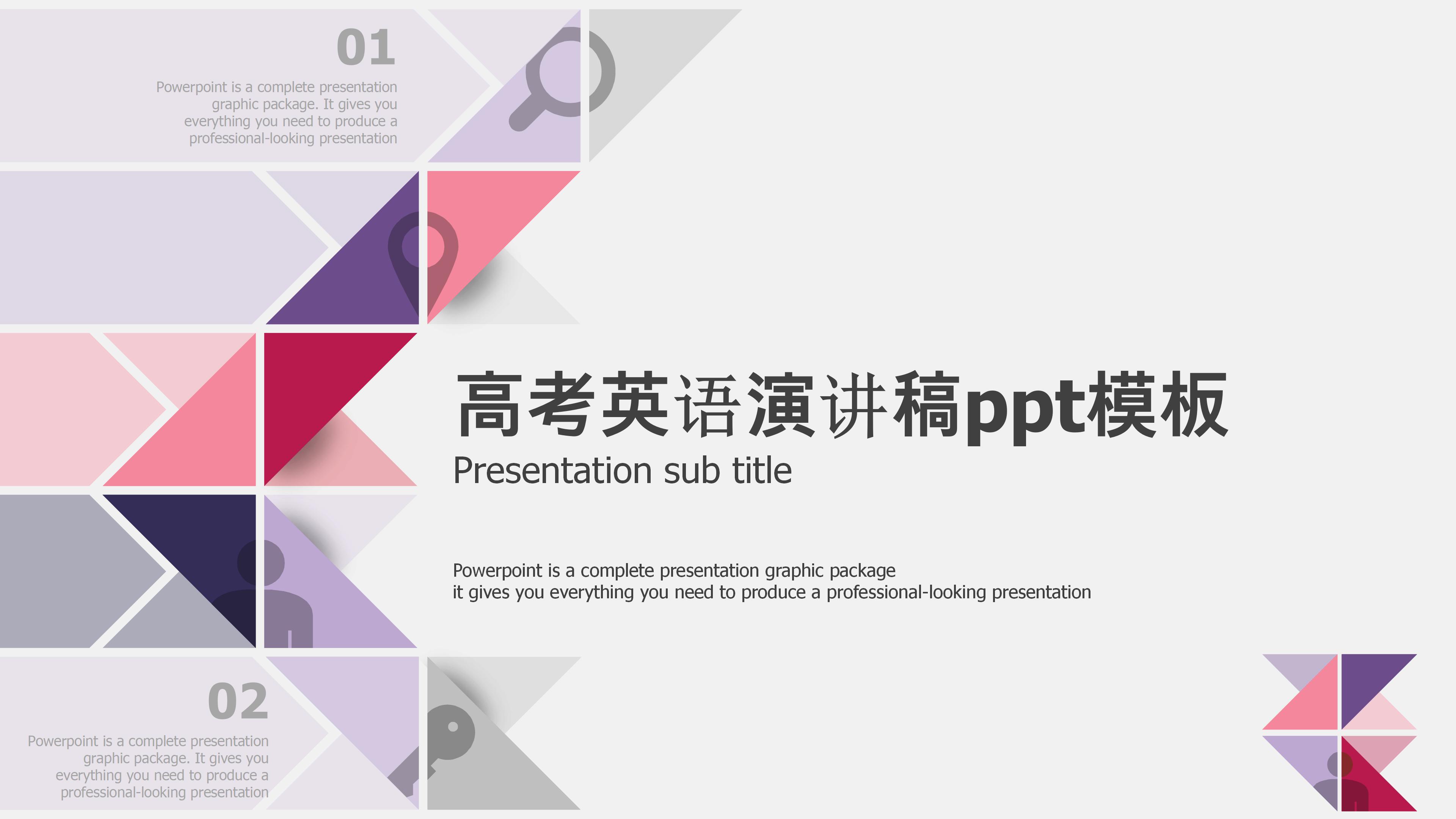 01

Powerpoint is a complete presentation graphic package. It gives you everything you need to produce a professional-looking presentation

高考英语演讲稿ppt模板

Presentation sub title

Powerpoint is a complete presentation graphic package
it gives you everything you need to produce a professional-looking presentation

02

Powerpoint is a complete presentation graphic package. It gives you everything you need to produce a professional-looking presentation